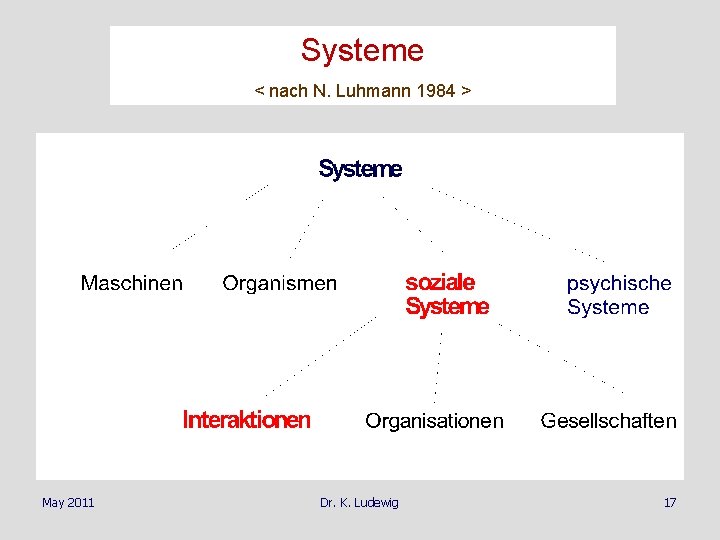 Systeme

< nach N. Luhmann 1984 >

Systeme

Maschinen

Organismen

soziale Systeme

psychische Systeme

Interaktionen

Organisationen

Gesellschaften

May 2011

Dr. K. Ludewig

17